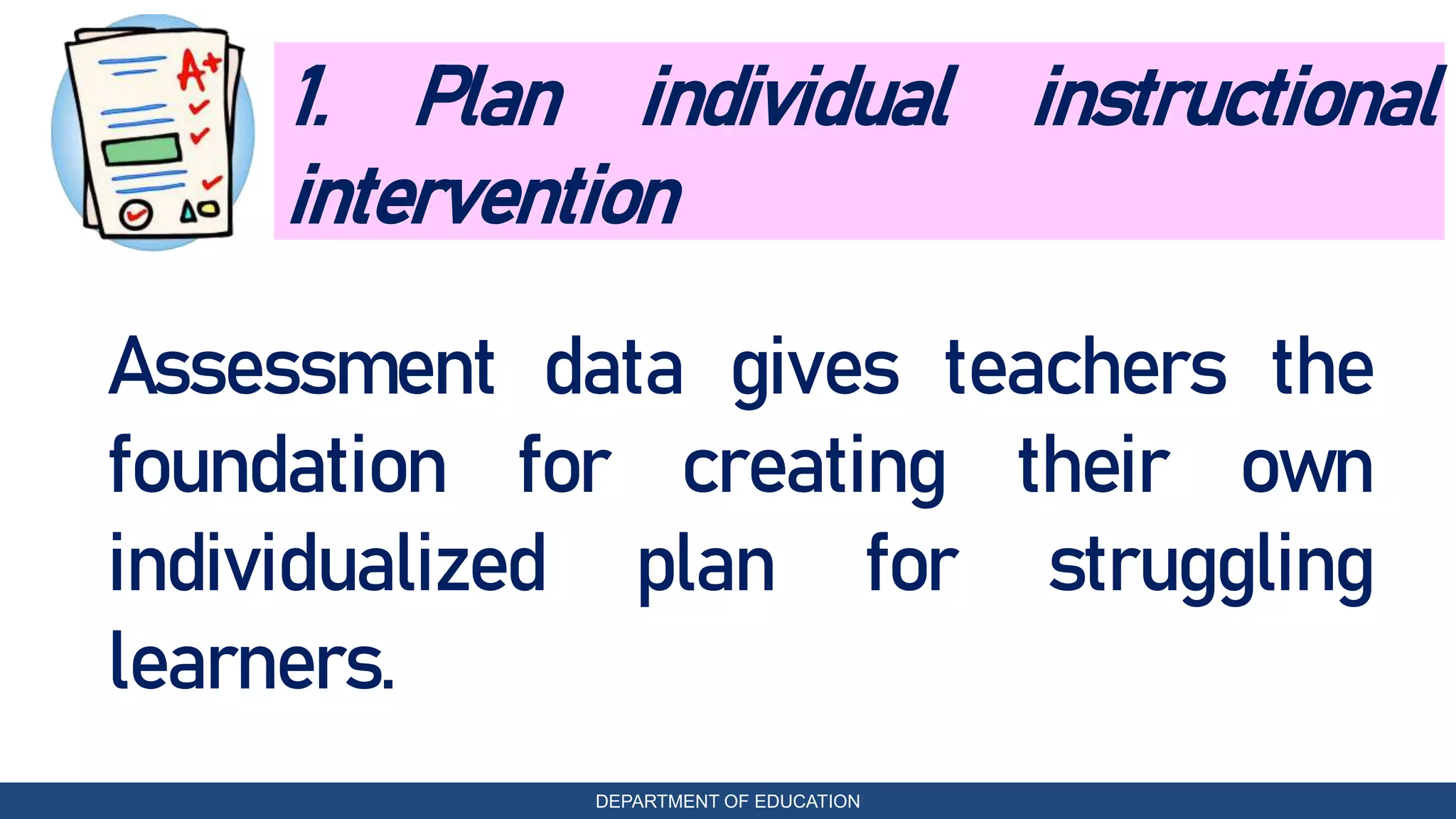 A+

1. Plan individual instructional intervention

Assessment data gives teachers the foundation for creating their own individualized plan for struggling learners.

DEPARTMENT OF EDUCATION